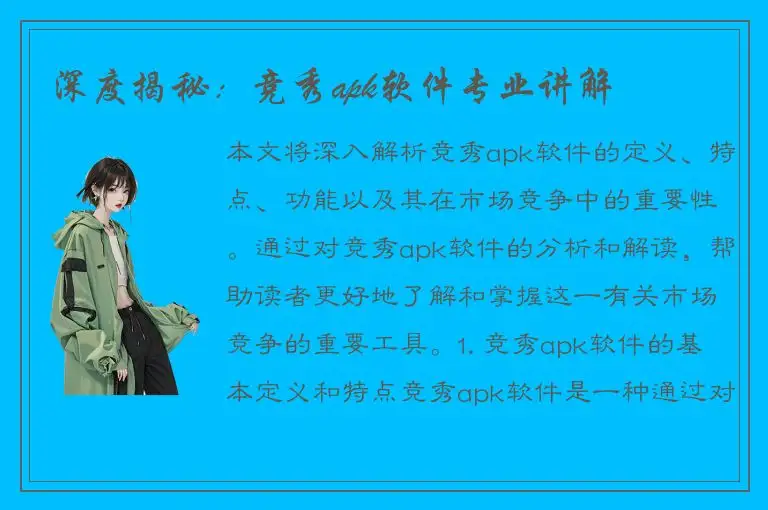 深度揭秘：竞秀apk软件专业讲解

本文将深入解析竞秀apk软件的定义、特点、功能以及其在市场竞争中的重要性。通过对竞秀apk软件的分析和解读，帮助读者更好地了解和掌握这一有关市场竞争的重要工具。1. 竞秀apk软件的基本定义和特点竞秀apk软件是一种通过对